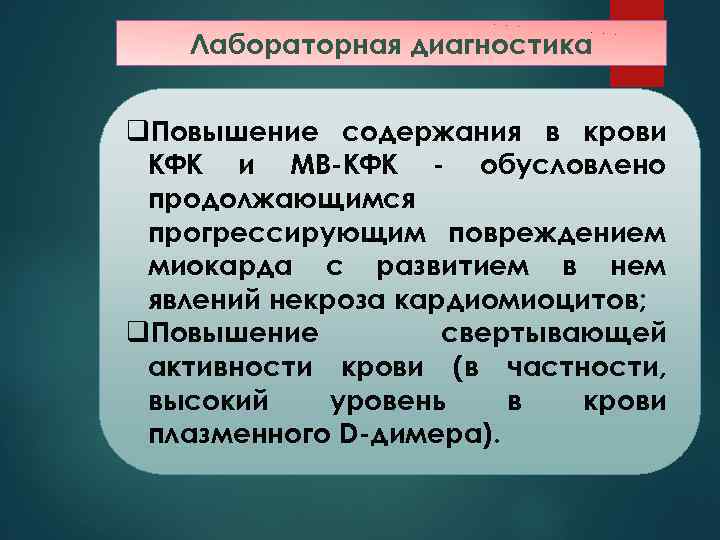 Лабораторная диагностика

❑Повышение содержания в крови КФК и МВ-КФК - обусловлено продолжающимся прогрессирующим повреждением миокарда с развитием в нем явлений некроза кардиомиоцитов;

❑Повышение свертывающей активности крови (в частности, высокий уровень в крови плазменного D-димера).